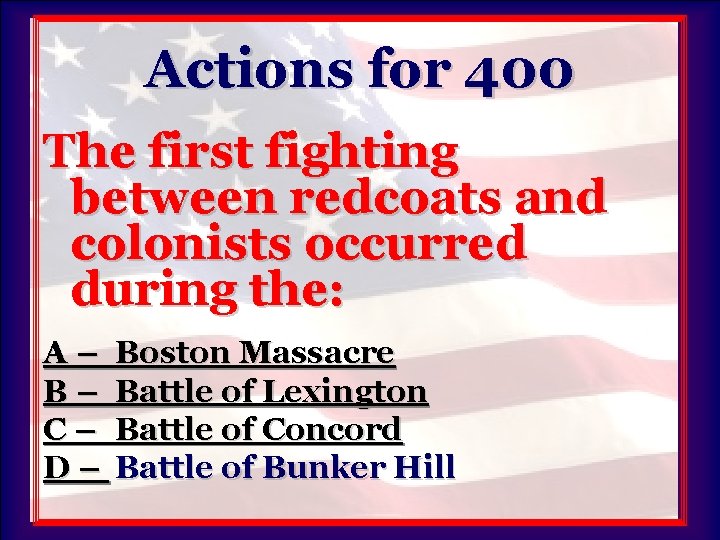 Actions for 400

The first fighting between redcoats and colonists occurred during the:

A – Boston Massacre
B – Battle of Lexington
C – Battle of Concord
D – Battle of Bunker Hill